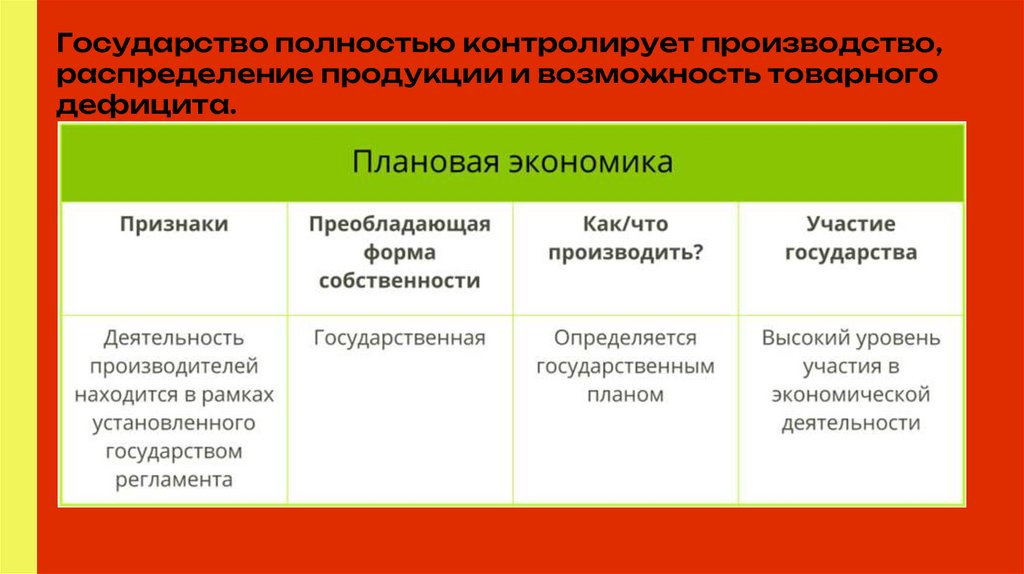 Государство полностью контролирует производство, распределение продукции и возможность товарного дефицита.

Плановая экономика

| Признаки | Преобладающая форма собственности | Как/что производить? | Участие государства |
|---|---|---|---|
| Деятельность производителей находится в рамках установленного государством регламента | Государственная | Определяется государственным планом | Высокий уровень участия в экономической деятельности |